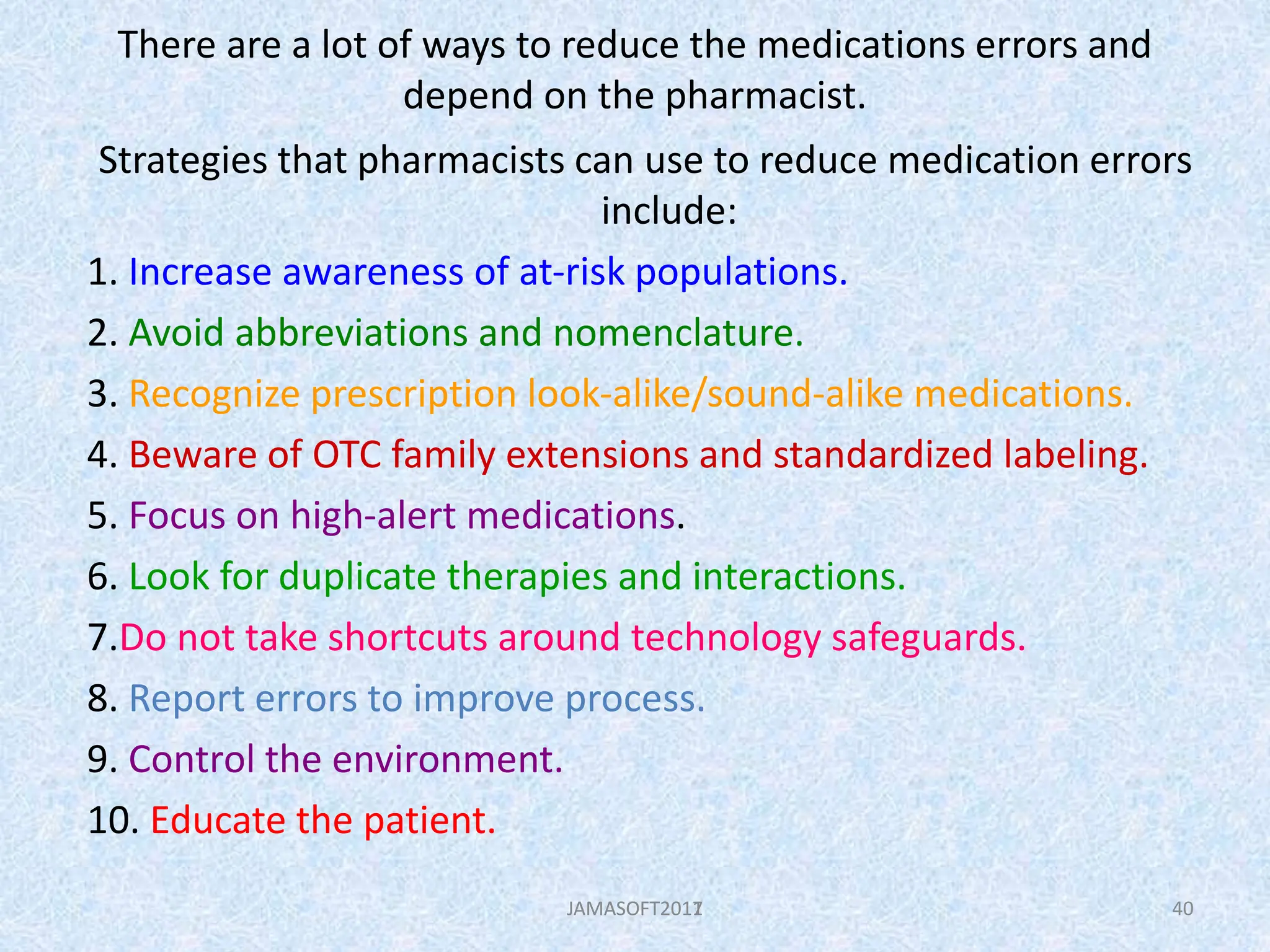 There are a lot of ways to reduce the medications errors and depend on the pharmacist.

Strategies that pharmacists can use to reduce medication errors include:

1. Increase awareness of at-risk populations.

2. Avoid abbreviations and nomenclature.

3. Recognize prescription look-alike/sound-alike medications.

4. Beware of OTC family extensions and standardized labeling.

5. Focus on high-alert medications.

6. Look for duplicate therapies and interactions.

7.Do not take shortcuts around technology safeguards.

8. Report errors to improve process.

9. Control the environment.

10. Educate the patient.

JAMASOFT2017

40